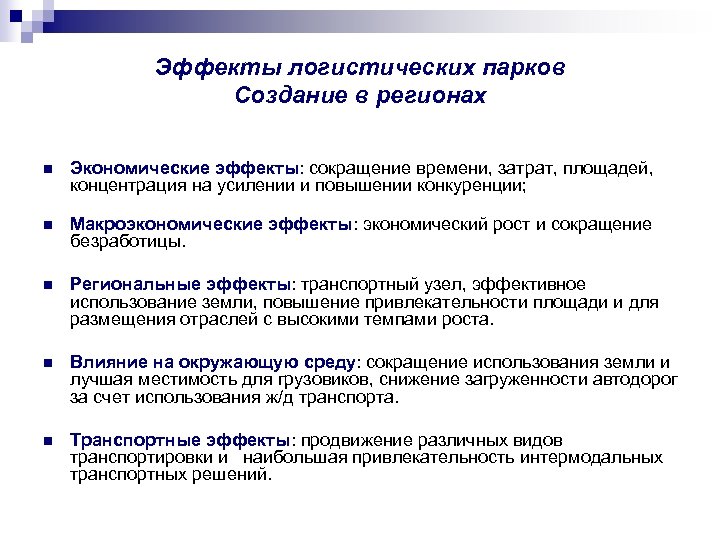 Эффекты логистических парков
Создание в регионах

Экономические эффекты: сокращение времени, затрат, площадей, концентрация на усилении и повышении конкуренции;

Макроэкономические эффекты: экономический рост и сокращение безработицы.

Региональные эффекты: транспортный узел, эффективное использование земли, повышение привлекательности площади и для размещения отраслей с высокими темпами роста.

Влияние на окружающую среду: сокращение использования земли и лучшая местимость для грузовиков, снижение загруженности автодорог за счет использования ж/д транспорта.

Транспортные эффекты: продвижение различных видов транспортировки и наибольшая привлекательность интермодальных транспортных решений.